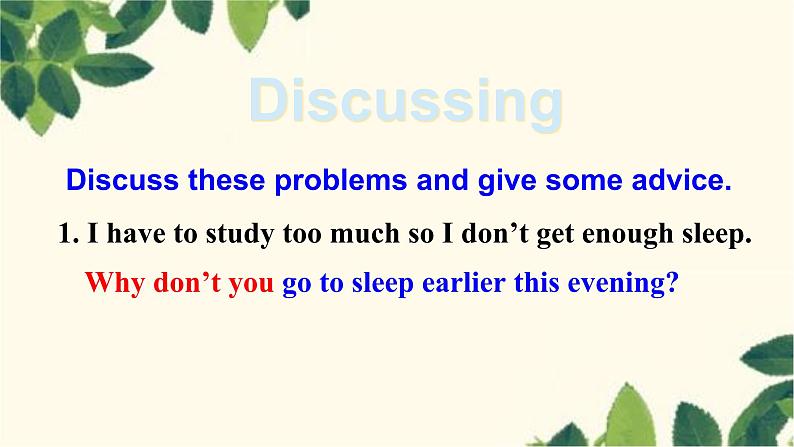 Discussing

Discuss these problems and give some advice.

1. I have to study too much so I don’t get enough sleep.

Why don’t you go to sleep earlier this evening?